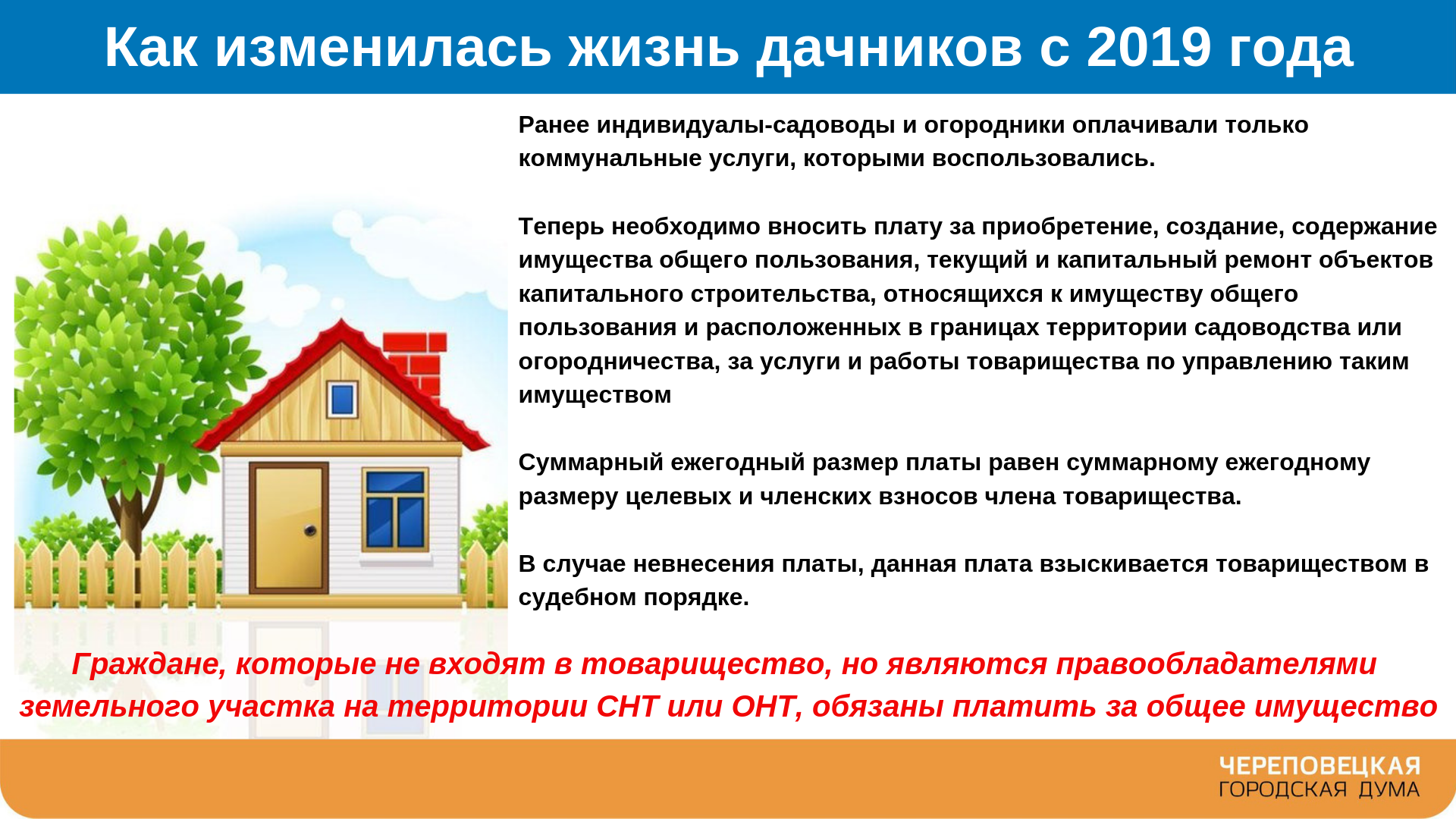 Как изменилась жизнь дачников с 2019 года

Ранее индивидуалы-садоводы и огородники оплачивали только коммунальные услуги, которыми воспользовались.

Теперь необходимо вносить плату за приобретение, создание, содержание имущества общего пользования, текущий и капитальный ремонт объектов капитального строительства, относящихся к имуществу общего пользования и расположенных в границах территории садоводства или огородничества, за услуги и работы товарищества по управлению таким имуществом

Суммарный ежегодный размер платы равен суммарному ежегодному размеру целевых и членских взносов члена товарищества.

В случае невнесения платы, данная плата взыскивается товариществом в судебном порядке.

Граждане, которые не входят в товарищество, но являются правообладателями земельного участка на территории СНТ или ОНТ, обязаны платить за общее имущество

ЧЕРЕПОВЕЦКАЯ
ГОРОДСКАЯ ДУМА